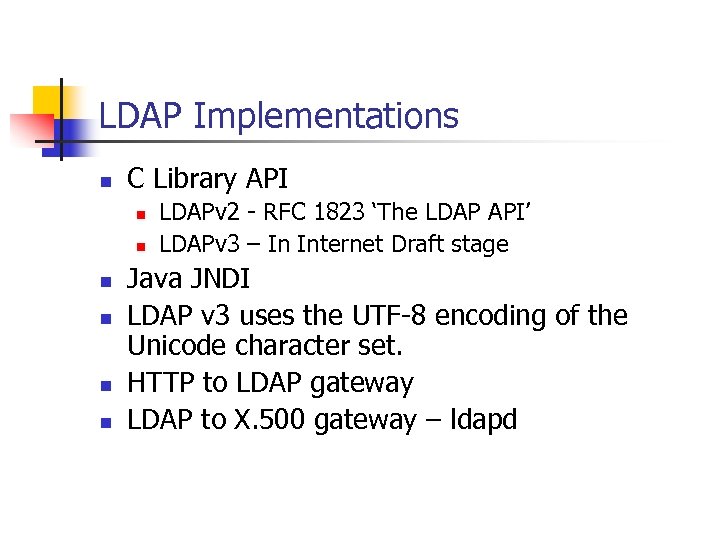 LDAP Implementations

- C Library API
  - LDAPv2 - RFC 1823 ‘The LDAP API’
  - LDAPv3 – In Internet Draft stage
- Java JNDI
- LDAP v3 uses the UTF-8 encoding of the Unicode character set.
- HTTP to LDAP gateway
- LDAP to X.500 gateway – ldapd